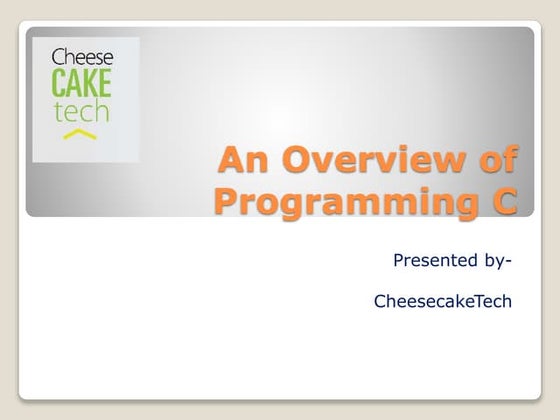 Cheese
CAKE
tech

An Overview of Programming C

Presented by-

CheesecakeTech